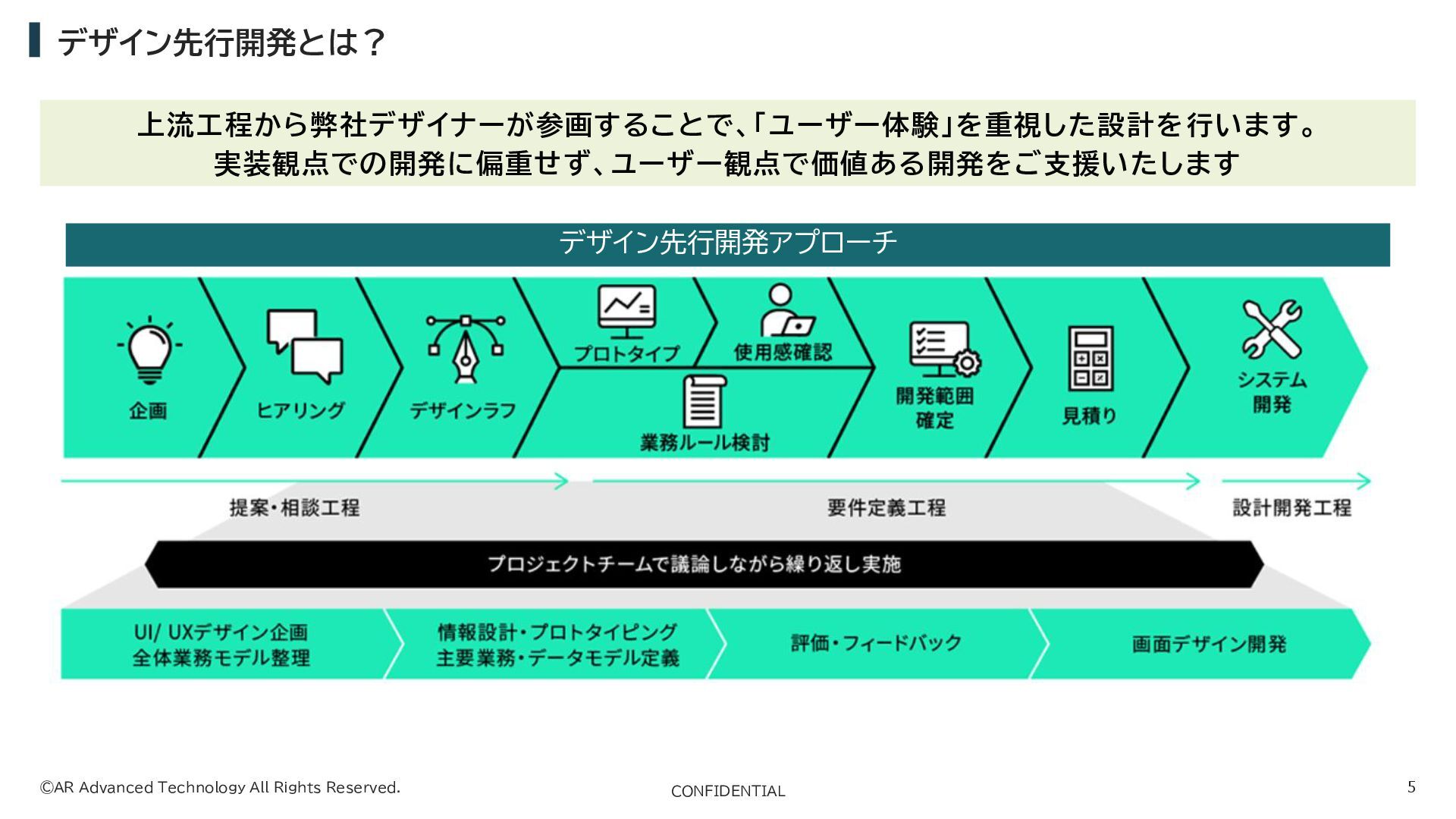 デザイン先行開発とは？

上流工程から弊社デザイナーが参画することで､「ユーザー体験」を重視した設計を行います。
実装観点での開発に偏重せず､ユーザー観点で価値ある開発をご支援いたします

デザイン先行開発アプローチ

企画

ヒアリング

デザインラフ

プロトタイプ

使用感確認

業務ルール検討

開発範囲確定

見積り

システム開発

提案・相談工程

要件定義工程

設計開発工程

プロジェクトチームで議論しながら繰り返し実施

UI/ UXデザイン企画
全体業務モデル整理

情報設計・プロトタイピング
主要業務・データモデル定義

評価・フィードバック

画面デザイン開発

©AR Advanced Technology All Rights Reserved.

CONFIDENTIAL

5